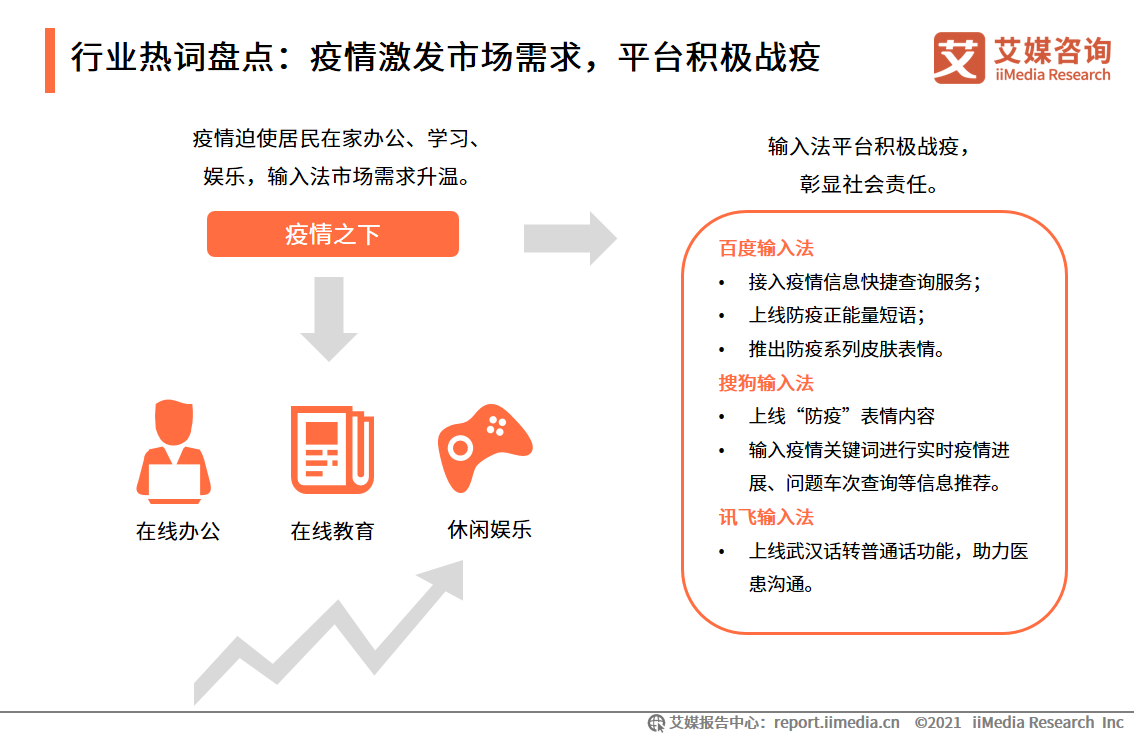 行业热词盘点：疫情激发市场需求，平台积极战疫

艾媒咨询
iiMedia Research

疫情迫使居民在家办公、学习、娱乐，输入法市场需求升温。

疫情之下

在线办公　在线教育　休闲娱乐

输入法平台积极战疫，彰显社会责任。

百度输入法
• 接入疫情信息快捷查询服务；
• 上线防疫正能量短语；
• 推出防疫系列皮肤表情。
搜狗输入法
• 上线“防疫”表情内容
• 输入疫情关键词进行实时疫情进展、问题车次查询等信息推荐。
讯飞输入法
• 上线武汉话转普通话功能，助力医患沟通。

艾媒报告中心：report.iimedia.cn ©2021 iiMedia Research Inc